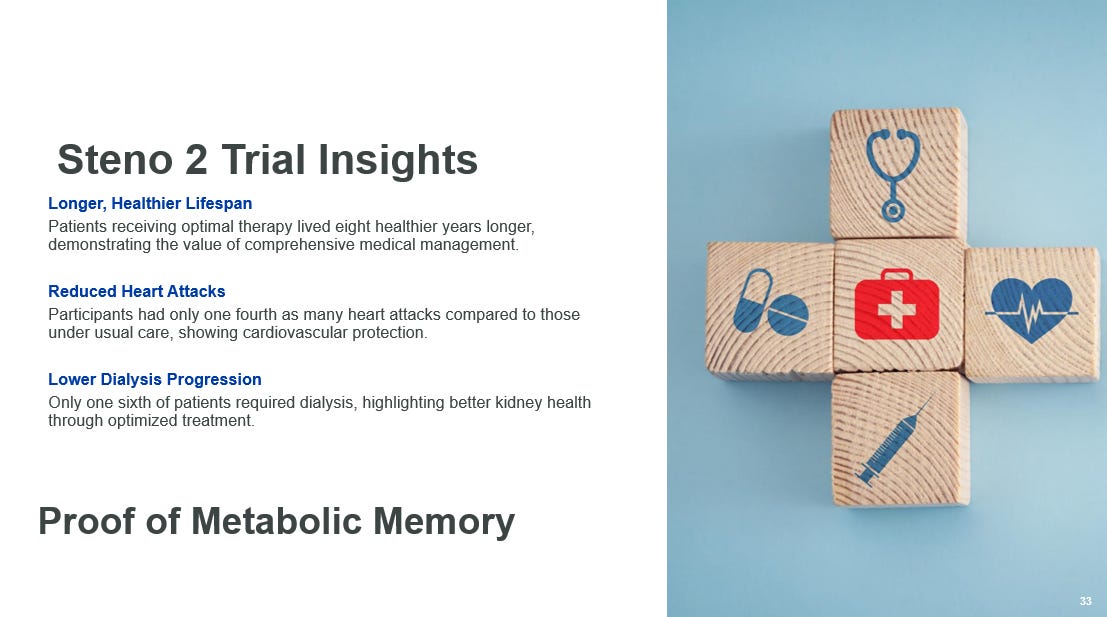 Steno 2 Trial Insights

Longer, Healthier Lifespan
Patients receiving optimal therapy lived eight healthier years longer, demonstrating the value of comprehensive medical management.

Reduced Heart Attacks
Participants had only one fourth as many heart attacks compared to those under usual care, showing cardiovascular protection.

Lower Dialysis Progression
Only one sixth of patients required dialysis, highlighting better kidney health through optimized treatment.

Proof of Metabolic Memory

33